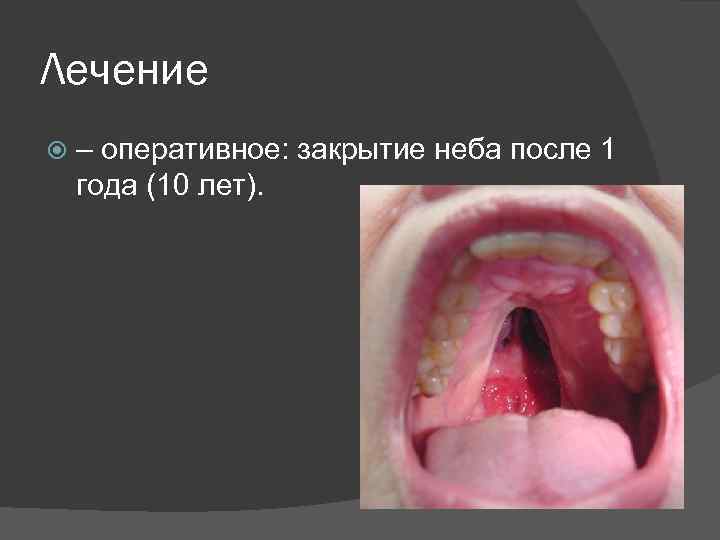 Лечение

– оперативное: закрытие неба после 1 года (10 лет).